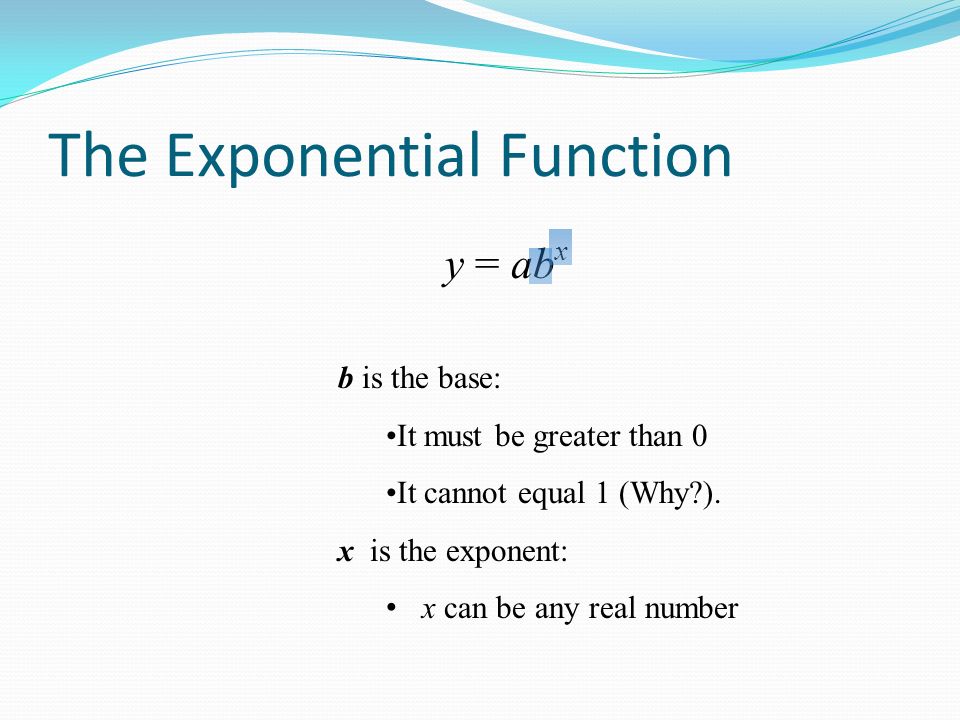 The Exponential Function

$y = ab^x$

$b$ is the base:

•It must be greater than 0

•It cannot equal 1 (Why?).

$x$ is the exponent:

• $x$ can be any real number